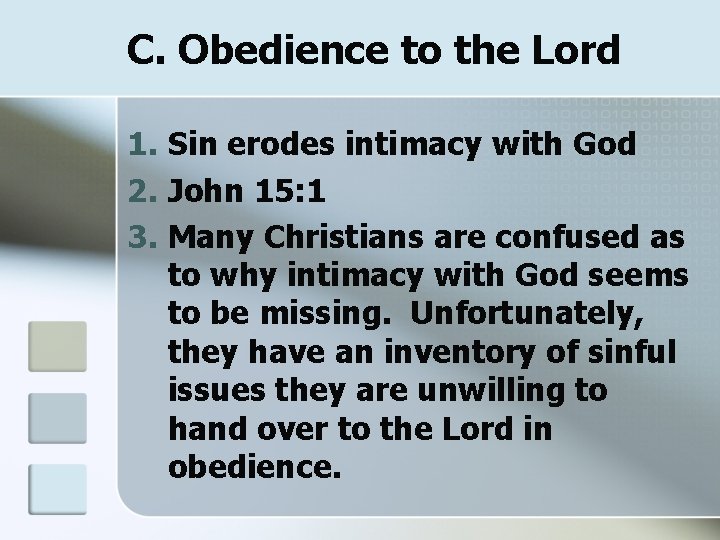 C. Obedience to the Lord

1. Sin erodes intimacy with God
2. John 15:1
3. Many Christians are confused as to why intimacy with God seems to be missing. Unfortunately, they have an inventory of sinful issues they are unwilling to hand over to the Lord in obedience.